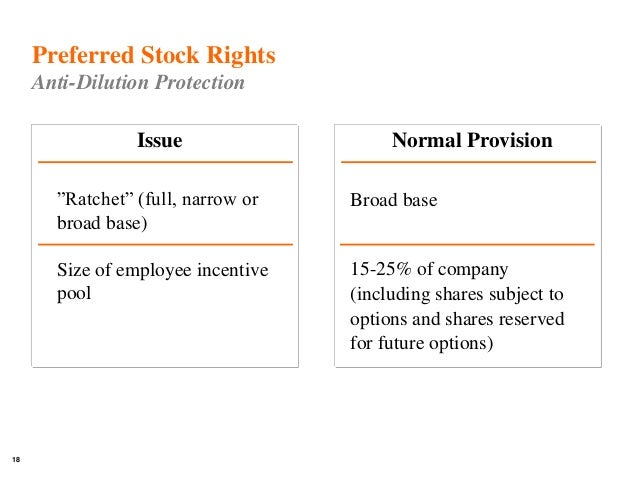 Preferred Stock Rights
Anti-Dilution Protection

| Issue | Normal Provision |
|---|---|
| ”Ratchet” (full, narrow or broad base) | Broad base |
| Size of employee incentive pool | 15-25% of company (including shares subject to options and shares reserved for future options) |

18